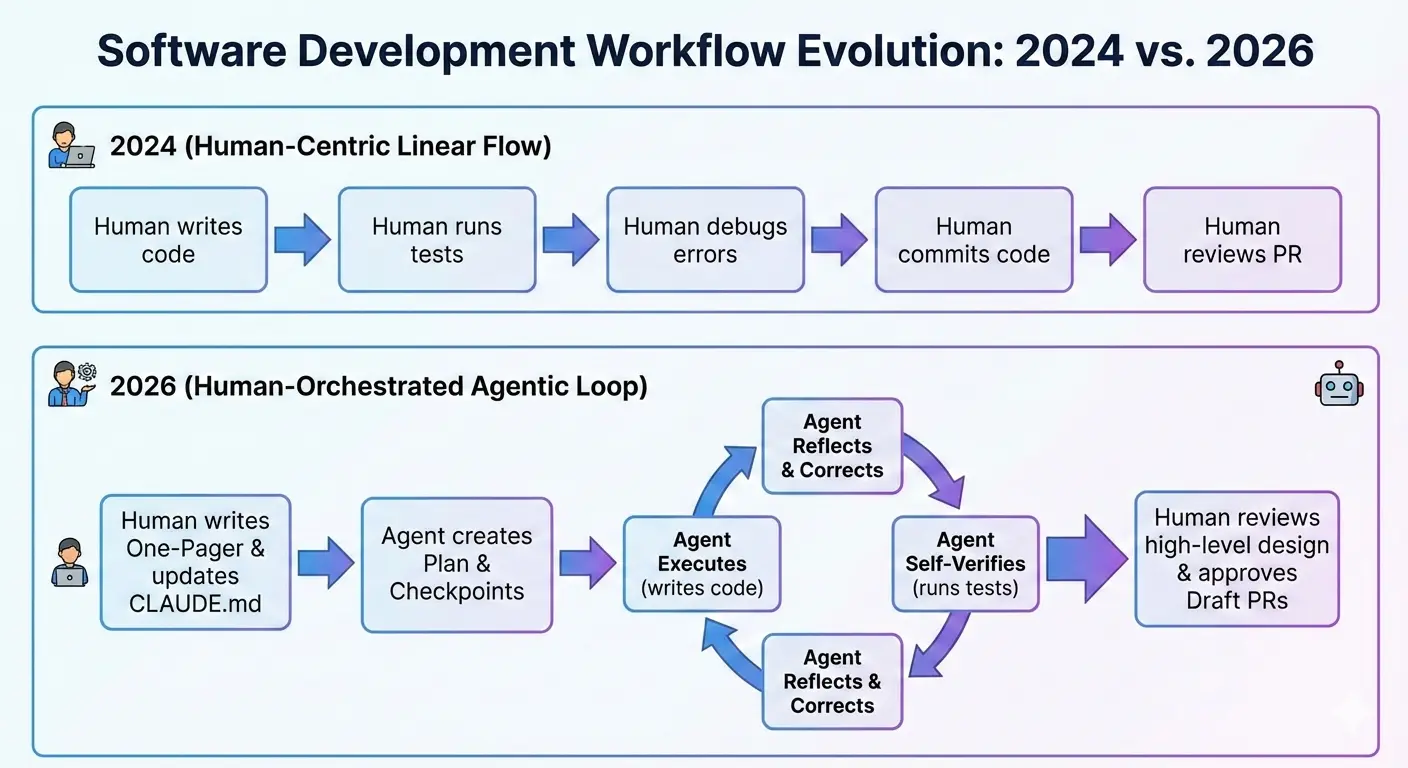 Software Development Workflow Evolution: 2024 vs. 2026

2024 (Human-Centric Linear Flow)

Human writes code

Human runs tests

Human debugs errors

Human commits code

Human reviews PR

2026 (Human-Orchestrated Agentic Loop)

Human writes One-Pager & updates CLAUDE.md

Agent creates Plan & Checkpoints

Agent Executes (writes code)

Agent Reflects & Corrects

Agent Self-Verifies (runs tests)

Agent Reflects & Corrects

Human reviews high-level design & approves Draft PRs